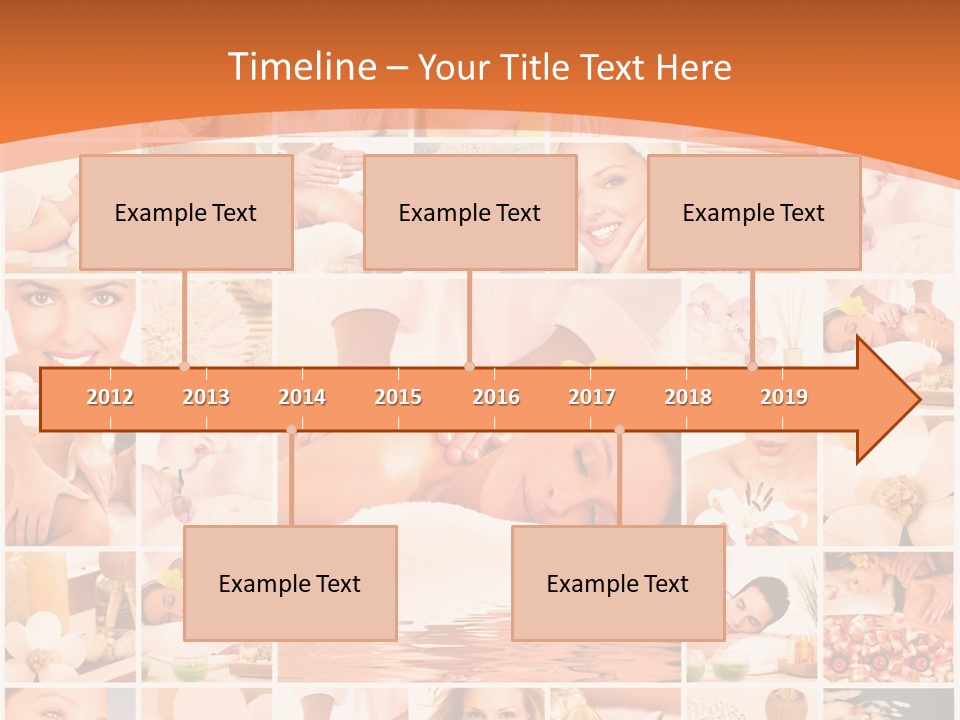 Timeline – Your Title Text Here

Example Text

Example Text

Example Text

2012 2013 2014 2015 2016 2017 2018 2019

Example Text

Example Text